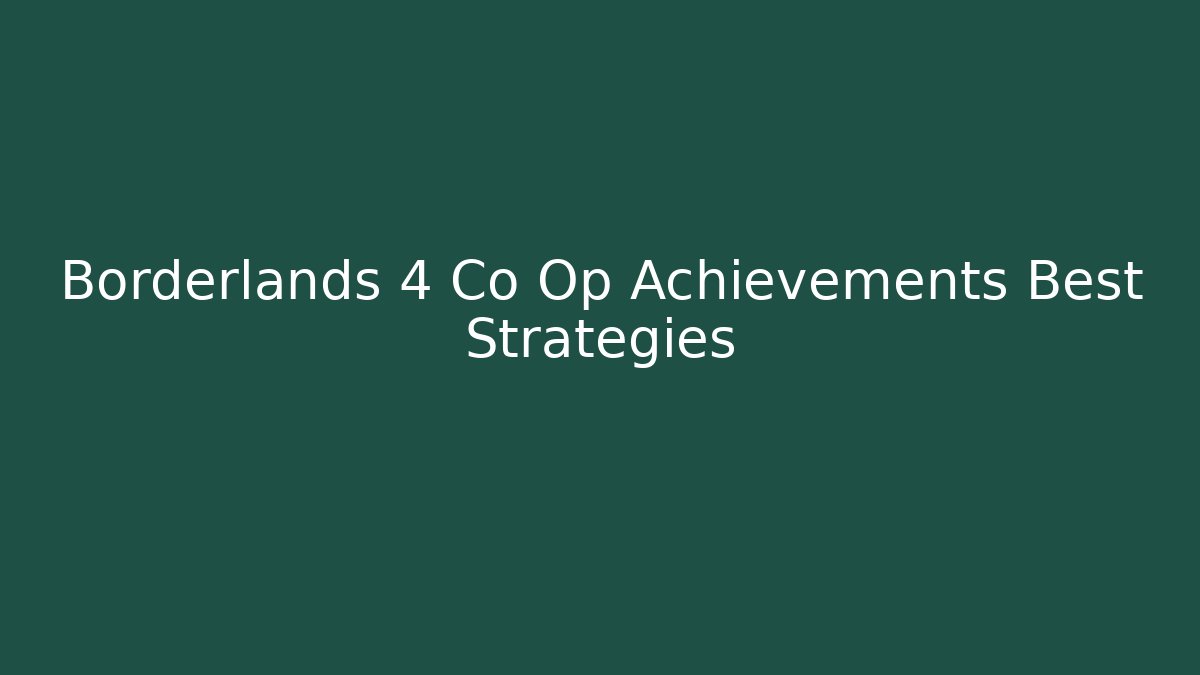 Borderlands 4 Co Op Achievements Best Strategies